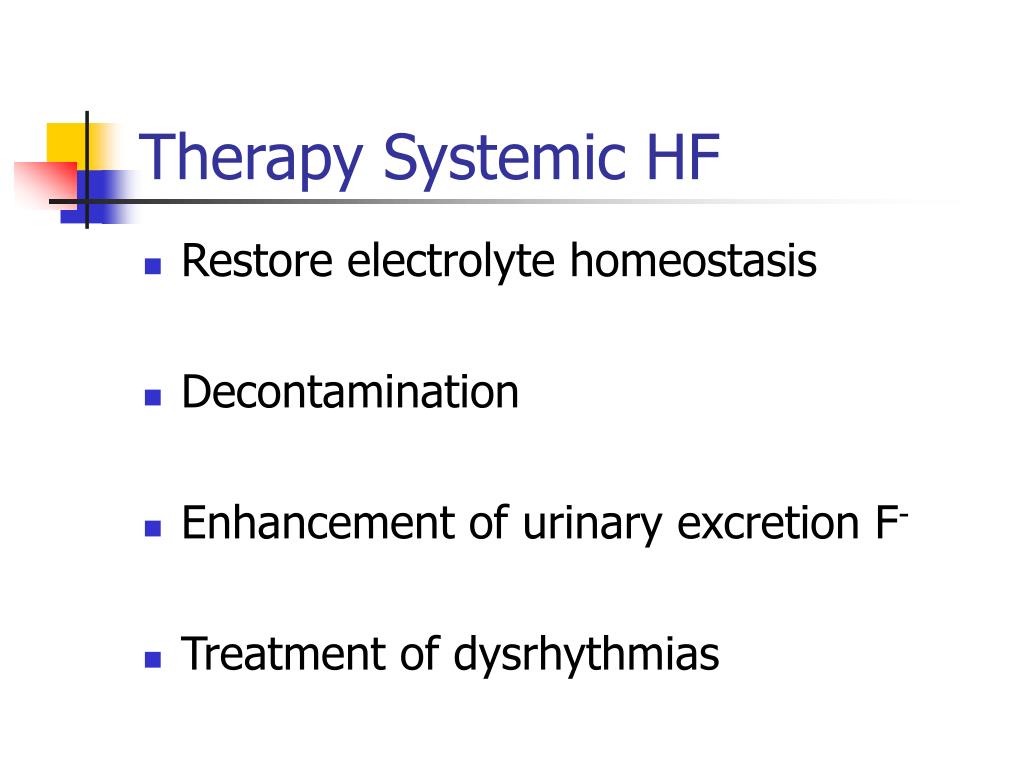 Therapy Systemic HF

- Restore electrolyte homeostasis
- Decontamination
- Enhancement of urinary excretion $F^-$
- Treatment of dysrhythmias